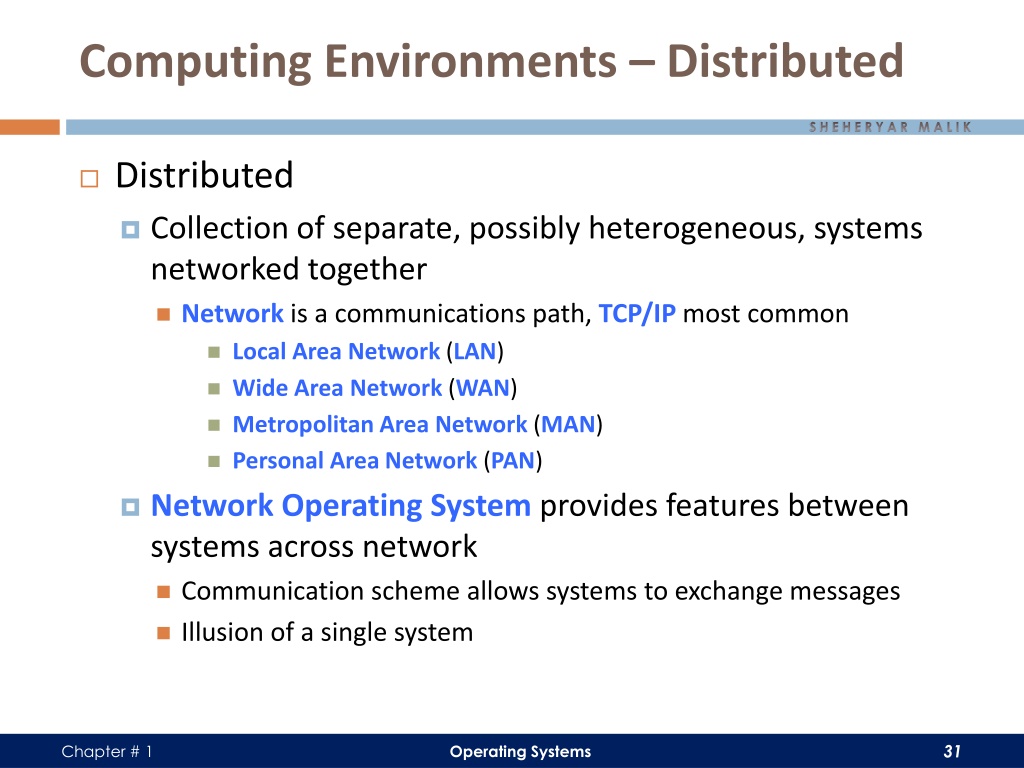 Computing Environments – Distributed

SHEHERYAR MALIK

Distributed

Collection of separate, possibly heterogeneous, systems networked together

Network is a communications path, TCP/IP most common

Local Area Network (LAN)

Wide Area Network (WAN)

Metropolitan Area Network (MAN)

Personal Area Network (PAN)

Network Operating System provides features between systems across network

Communication scheme allows systems to exchange messages

Illusion of a single system

Chapter # 1

Operating Systems

31